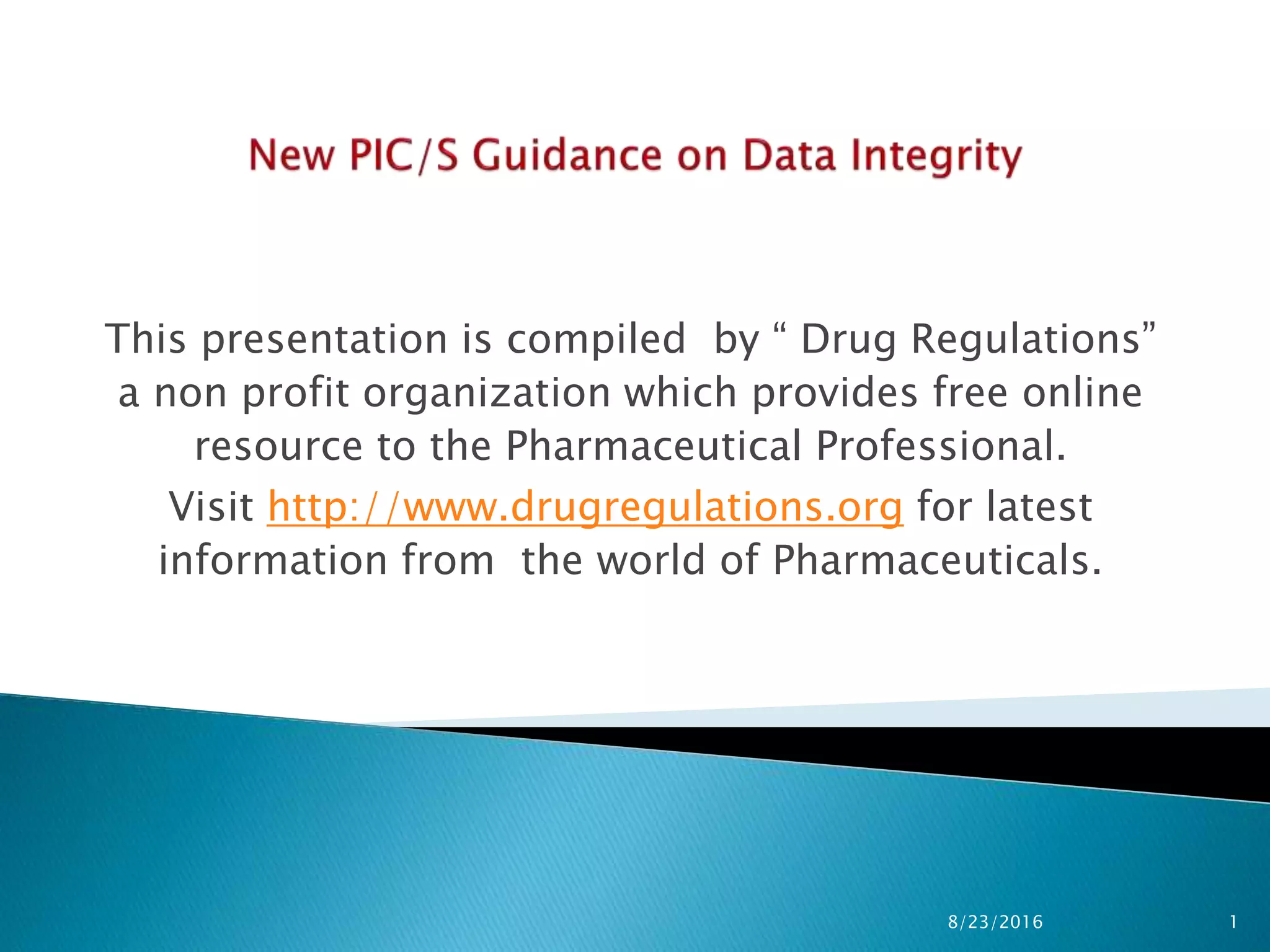 New PIC/S Guidance on Data Integrity

This presentation is compiled by “ Drug Regulations” a non profit organization which provides free online resource to the Pharmaceutical Professional.

Visit http://www.drugregulations.org for latest information from the world of Pharmaceuticals.

8/23/2016

1